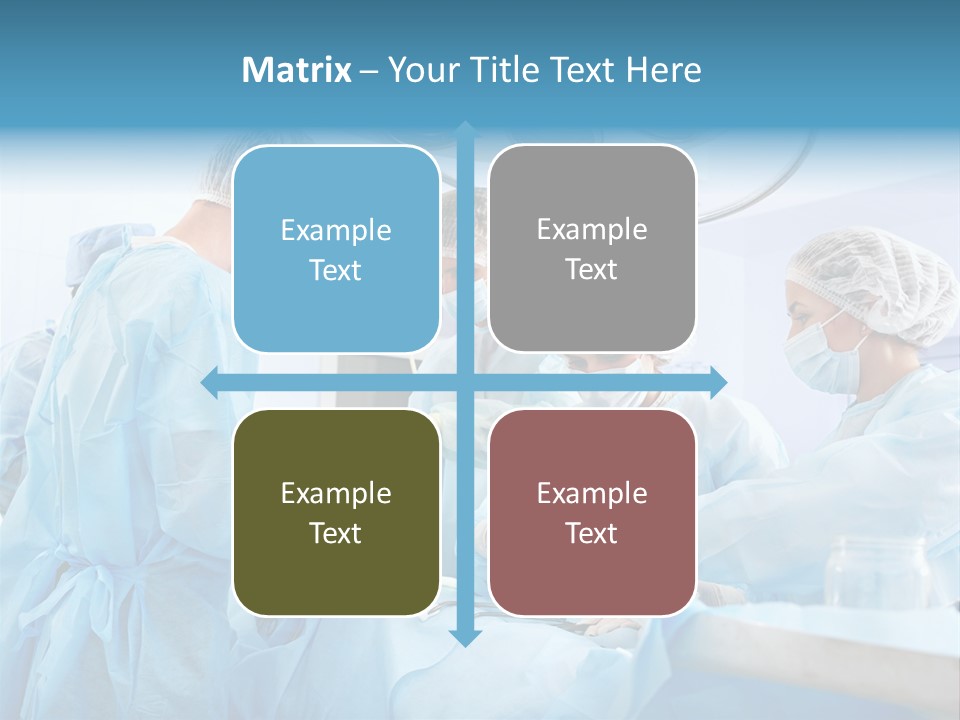 Matrix – Your Title Text Here

Example Text

Example Text

Example Text

Example Text